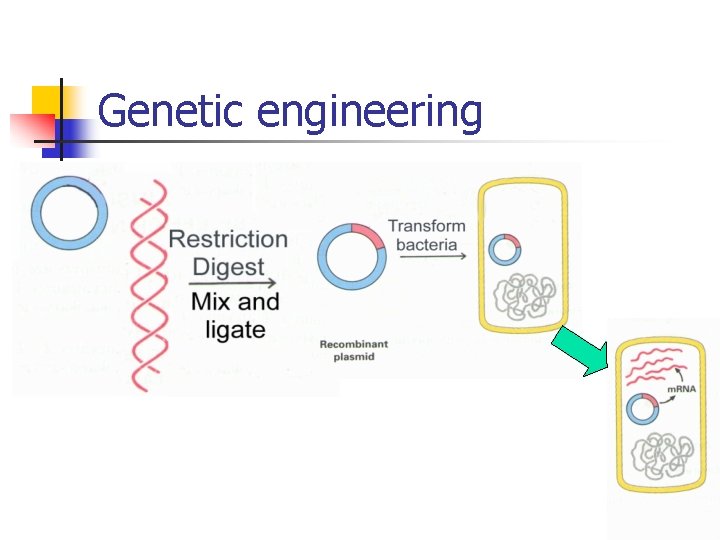 Genetic engineering

Restriction Digest

Mix and ligate

Recombinant plasmid

Transform bacteria

mRNA